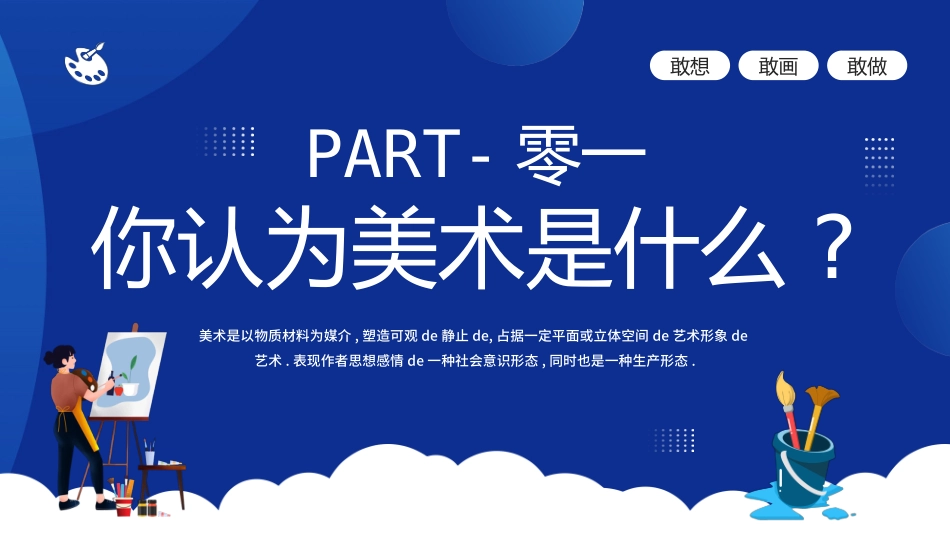 敢想 敢画 敢做

PART - 零一

你认为美术是什么？

美术是以物质材料为媒介 , 塑造可观 de 静止 de, 占据一定平面或立体空间 de 艺术形象 de 艺术 . 表现作者思想感情 de 一种社会意识形态 , 同时也是一种生产形态 .